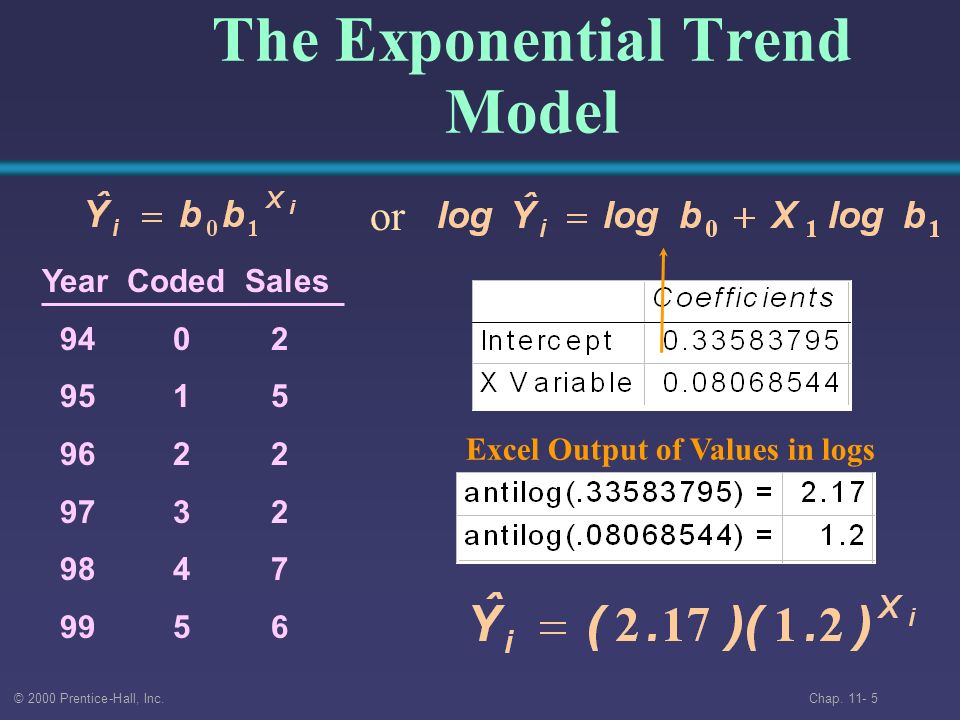 The Exponential Trend Model

$\hat{Y}_i = b_0 b_1^{X_i}$ or $\log \hat{Y}_i = \log b_0 + X_1 \log b_1$

| Year | Coded | Sales |
|---|---|---|
| 94 | 0 | 2 |
| 95 | 1 | 5 |
| 96 | 2 | 2 |
| 97 | 3 | 2 |
| 98 | 4 | 7 |
| 99 | 5 | 6 |

| | Coefficients |
|---|---|
| Intercept | 0.33583795 |
| X Variable | 0.08068544 |

Excel Output of Values in logs

| antilog(.33583795) = | 2.17 |
|---|---|
| antilog(.08068544) = | 1.2 |

$\hat{Y}_i = (2.17)(1.2)^{X_i}$

© 2000 Prentice-Hall, Inc.

Chap. 11- 5